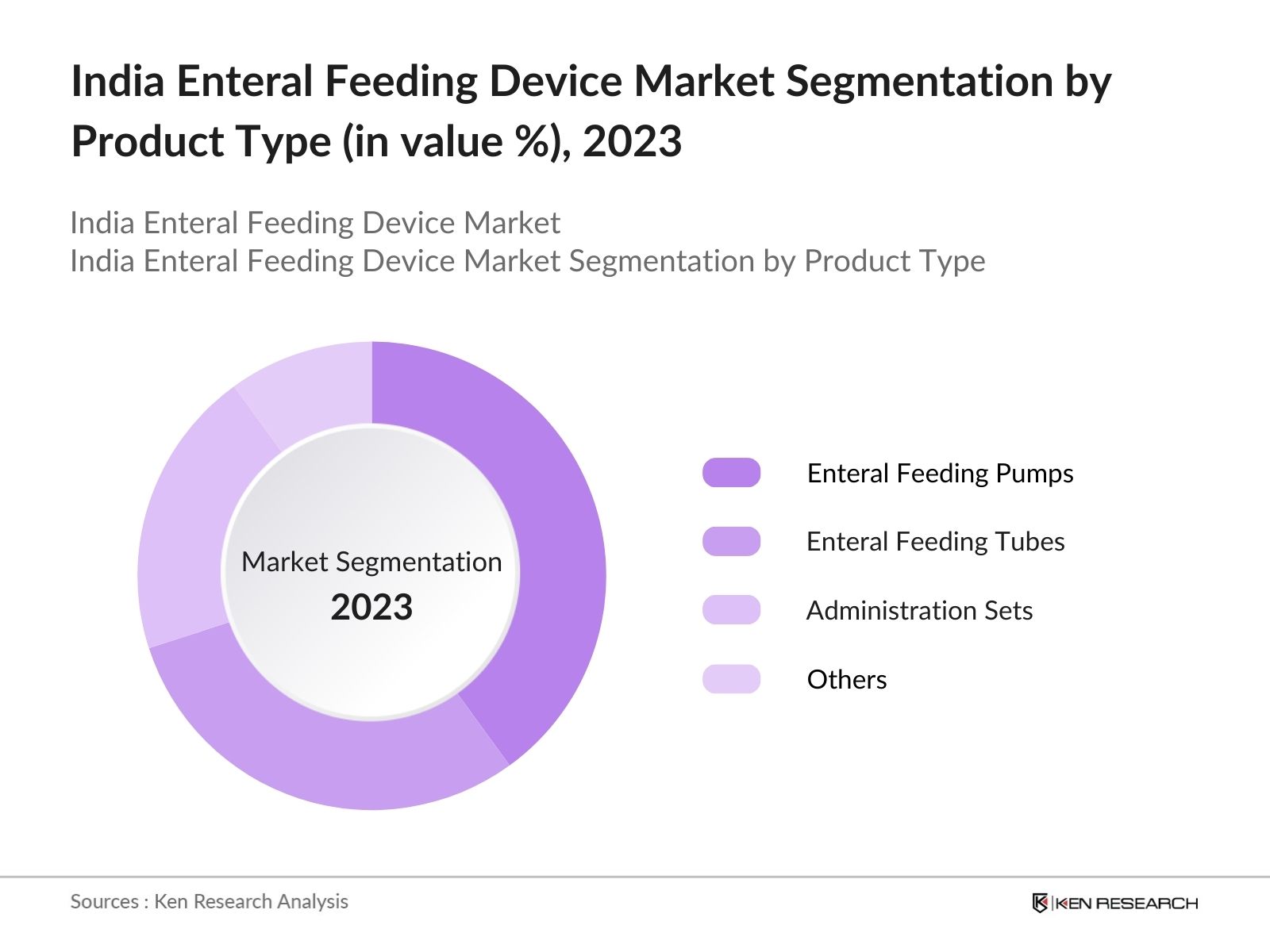 India Enteral Feeding Device Market Segmentation by Product Type (in value %), 2023

India Enteral Feeding Device Market
India Enteral Feeding Device Market Segmentation by Product Type

Market Segmentation
2023

Enteral Feeding Pumps
Enteral Feeding Tubes
Administration Sets
Others

Sources : Ken Research Analysis

KEN RESEARCH